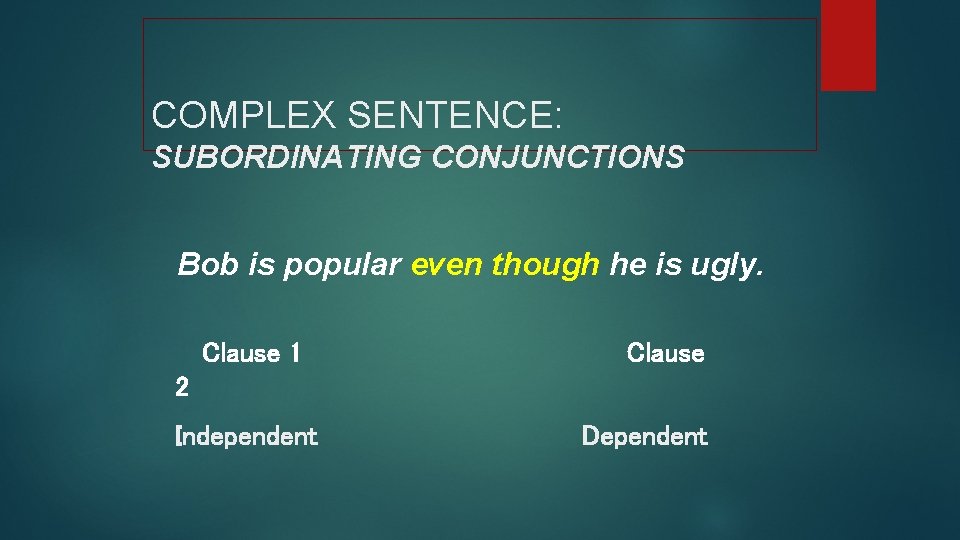 COMPLEX SENTENCE:
SUBORDINATING CONJUNCTIONS

Bob is popular even though he is ugly.

Clause 1 Clause 2

Independent Dependent